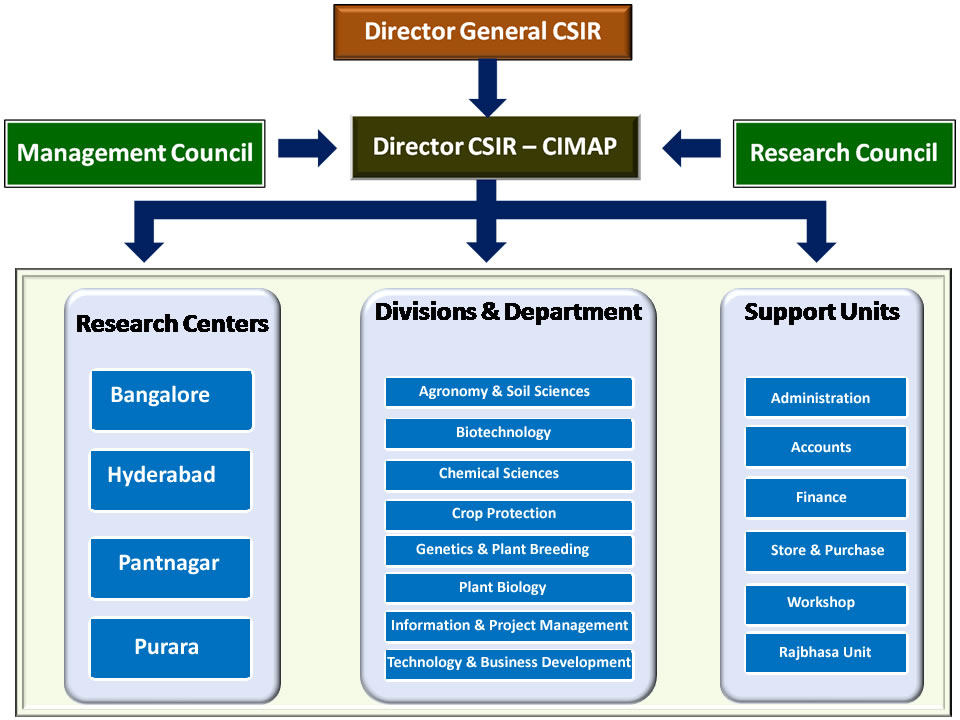 Director General CSIR

Management Council

Director CSIR – CIMAP

Research Council

Research Centers

Bangalore

Hyderabad

Pantnagar

Purara

Divisions & Department

Agronomy & Soil Sciences

Biotechnology

Chemical Sciences

Crop Protection

Genetics & Plant Breeding

Plant Biology

Information & Project Management

Technology & Business Development

Support Units

Administration

Accounts

Finance

Store & Purchase

Workshop

Rajbhasa Unit